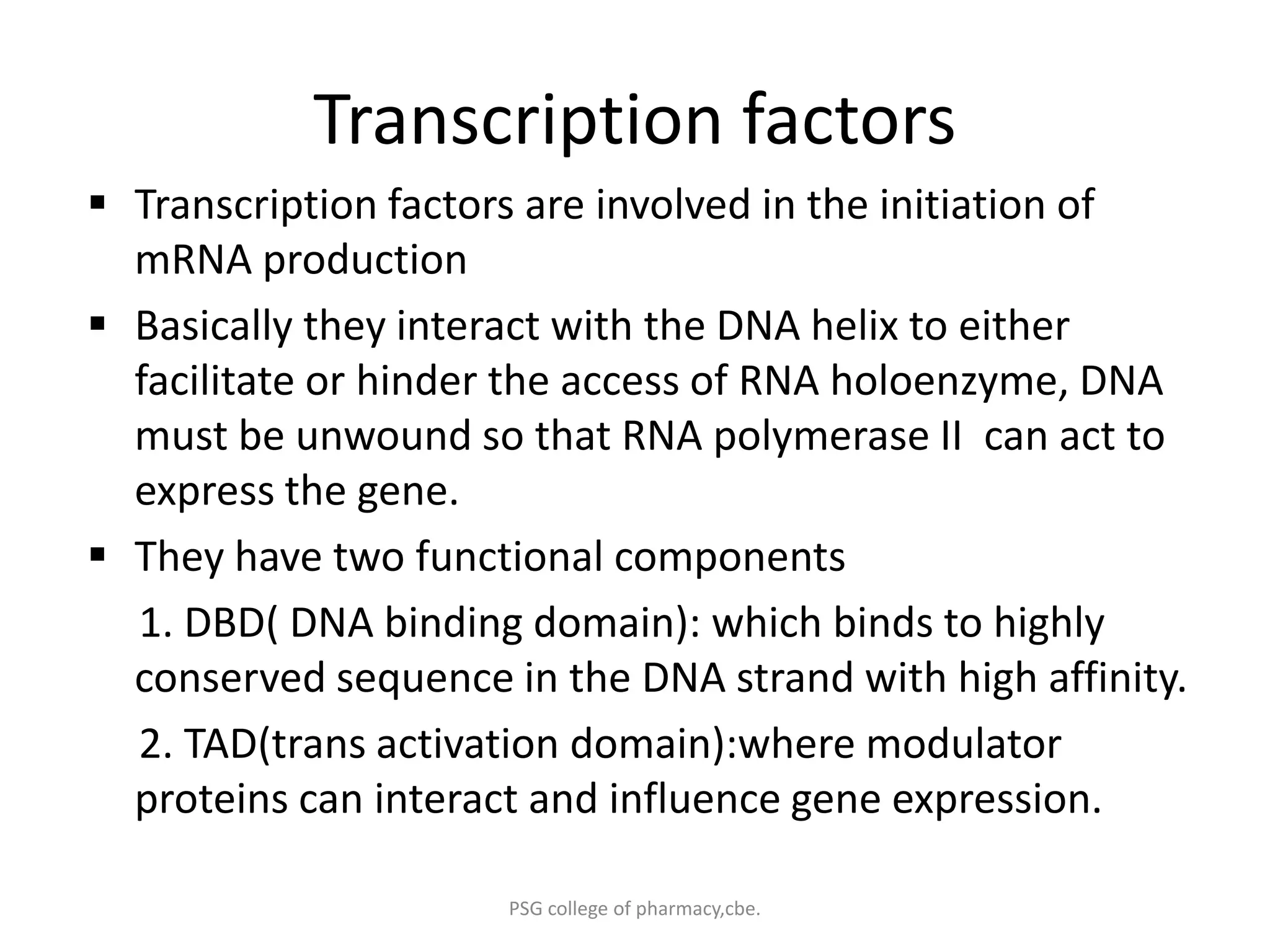 Transcription factors

▪ Transcription factors are involved in the initiation of mRNA production

▪ Basically they interact with the DNA helix to either facilitate or hinder the access of RNA holoenzyme, DNA must be unwound so that RNA polymerase II can act to express the gene.

▪ They have two functional components

1. DBD( DNA binding domain): which binds to highly conserved sequence in the DNA strand with high affinity.

2. TAD(trans activation domain):where modulator proteins can interact and influence gene expression.

PSG college of pharmacy,cbe.